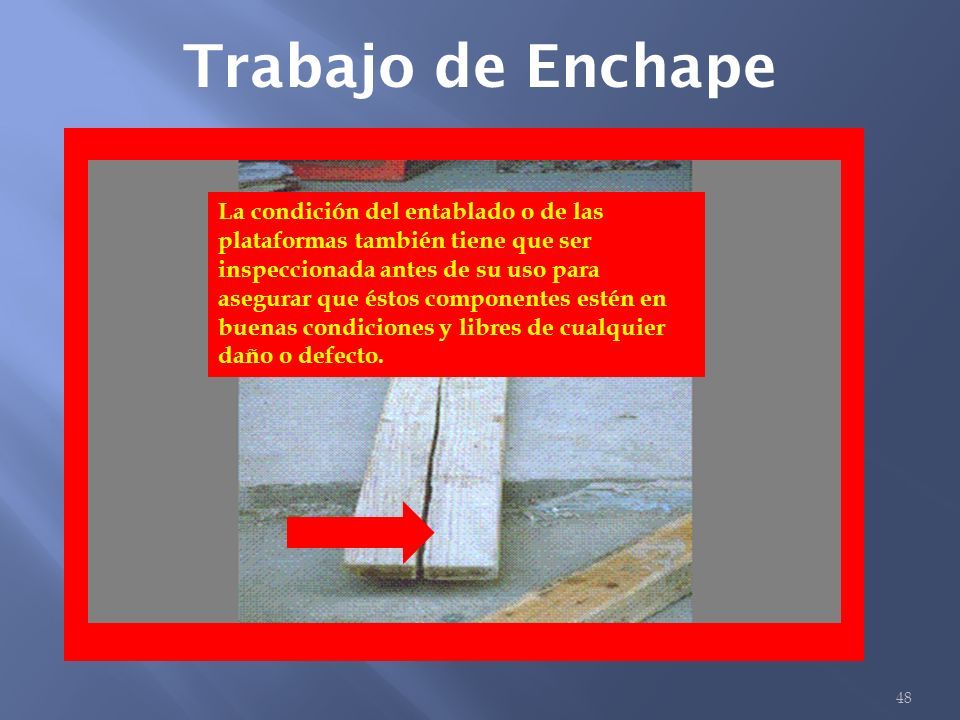 Trabajo de Enchape

La condición del entablado o de las plataformas también tiene que ser inspeccionada antes de su uso para asegurar que éstos componentes estén en buenas condiciones y libres de cualquier daño o defecto.

48